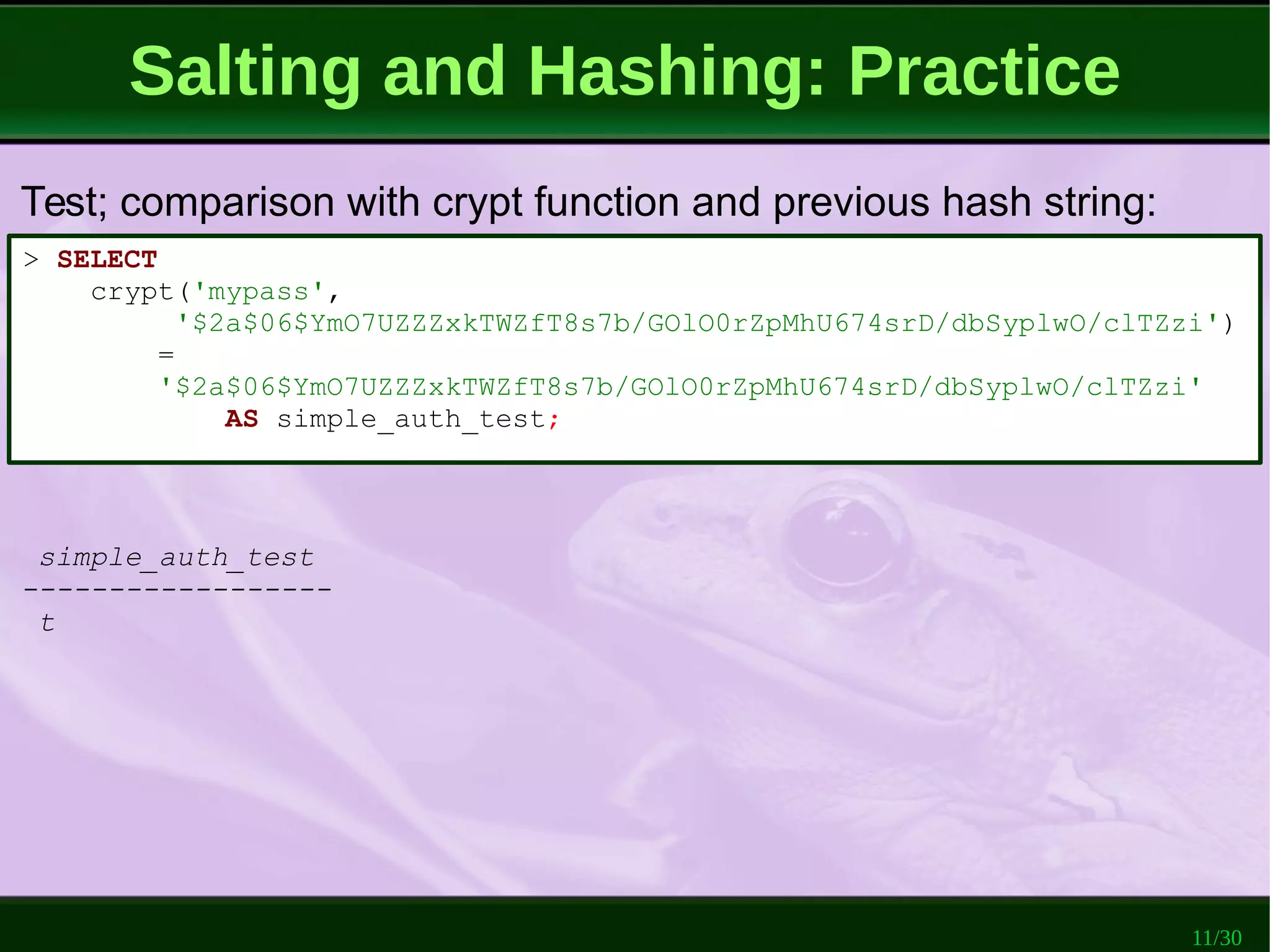 Salting and Hashing: Practice

Test; comparison with crypt function and previous hash string:

> SELECT
crypt('mypass',
'$2a$06$YmO7UZZZxkTWZfT8s7b/GOlO0rZpMhU674srD/dbSyplwO/clTZzi')
=
'$2a$06$YmO7UZZZxkTWZfT8s7b/GOlO0rZpMhU674srD/dbSyplwO/clTZzi'
AS simple_auth_test;

simple_auth_test
------------------
t

11/30